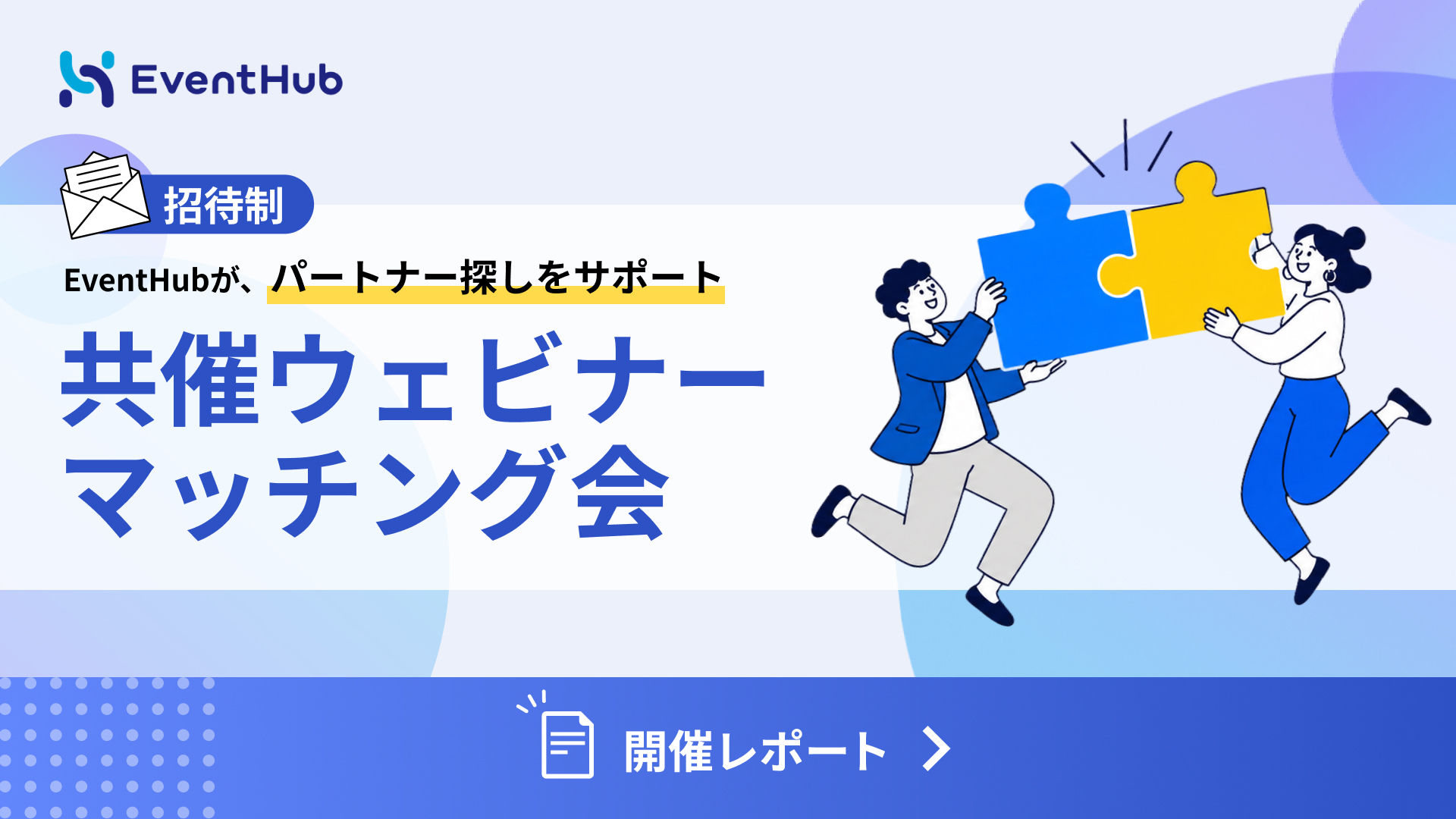 EventHub

招待制

EventHubが、パートナー探しをサポート

共催ウェビナー
マッチング会

開催レポート